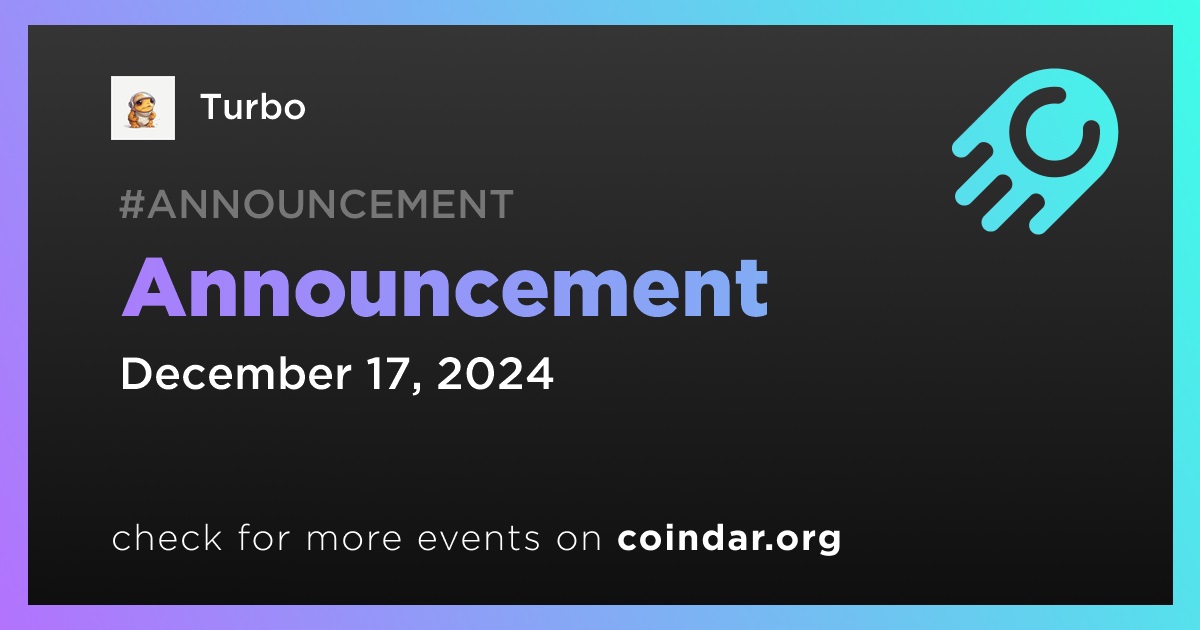 Turbo

#ANNOUNCEMENT

Announcement

December 17, 2024

check for more events on coindar.org